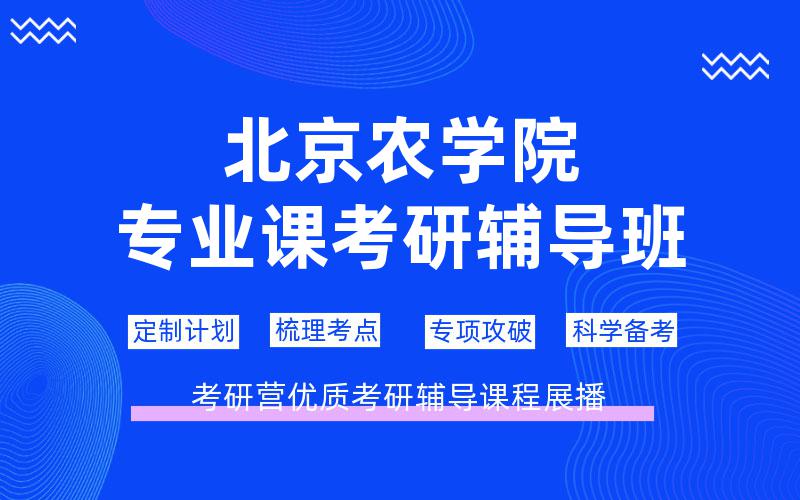 北京农学院
专业课考研辅导班

定制计划 梳理考点 专项攻破 科学备考

考研营优质考研辅导课程展播